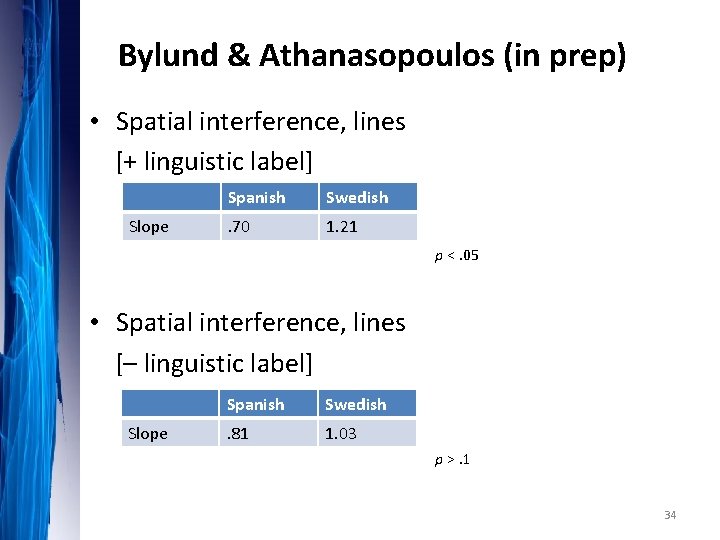 Bylund & Athanasopoulos (in prep)

• Spatial interference, lines [+ linguistic label]

| | Spanish | Swedish |
|---|---|---|
| Slope | .70 | 1.21 |

$p < .05$

• Spatial interference, lines [– linguistic label]

| | Spanish | Swedish |
|---|---|---|
| Slope | .81 | 1.03 |

$p > .1$

34